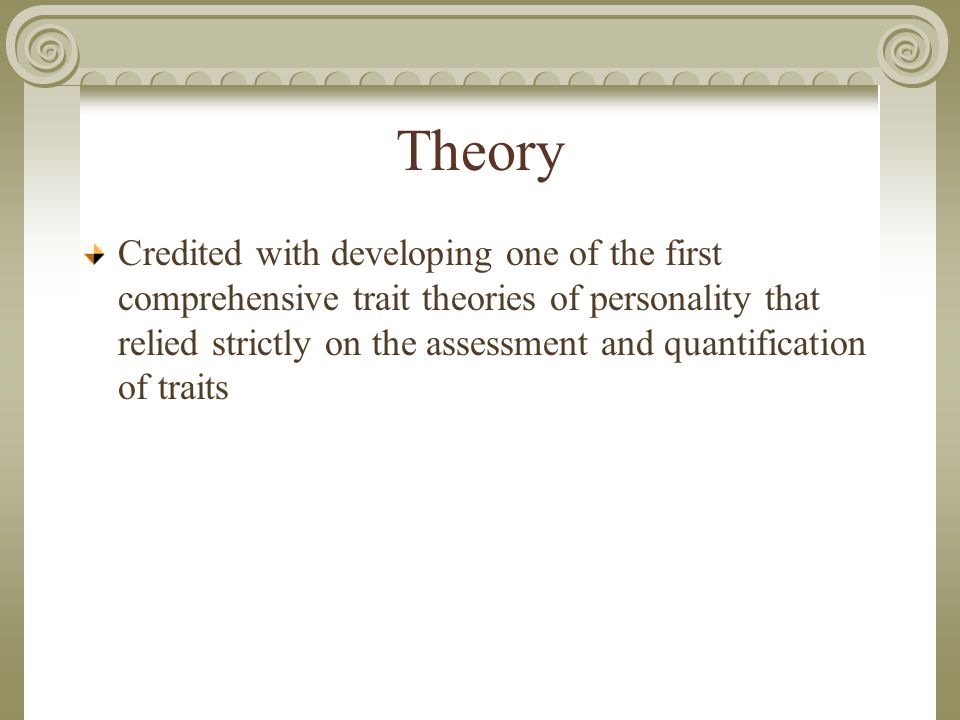 Theory

Credited with developing one of the first comprehensive trait theories of personality that relied strictly on the assessment and quantification of traits